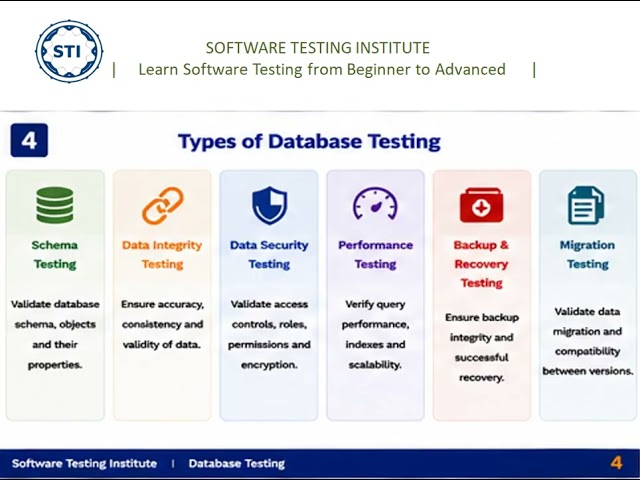 STI

SOFTWARE TESTING INSTITUTE
| Learn Software Testing from Beginner to Advanced |

4

Types of Database Testing

Schema Testing

Validate database schema, objects and their properties.

Data Integrity Testing

Ensure accuracy, consistency and validity of data.

Data Security Testing

Validate access controls, roles, permissions and encryption.

Performance Testing

Verify query performance, indexes and scalability.

Backup & Recovery Testing

Ensure backup integrity and successful recovery.

Migration Testing

Validate data migration and compatibility between versions.

Software Testing Institute | Database Testing

4